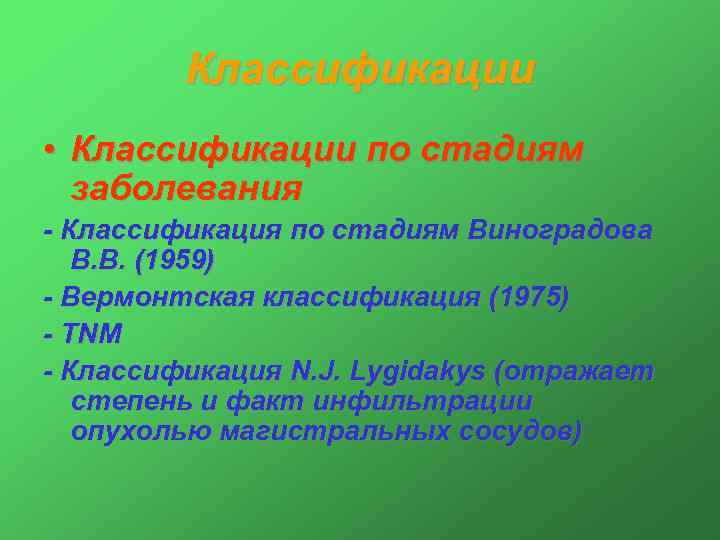 Классификации

• Классификации по стадиям заболевания

- Классификация по стадиям Виноградова В.В. (1959)

- Вермонтская классификация (1975)

- TNM

- Классификация N.J. Lygidakys (отражает степень и факт инфильтрации опухолью магистральных сосудов)